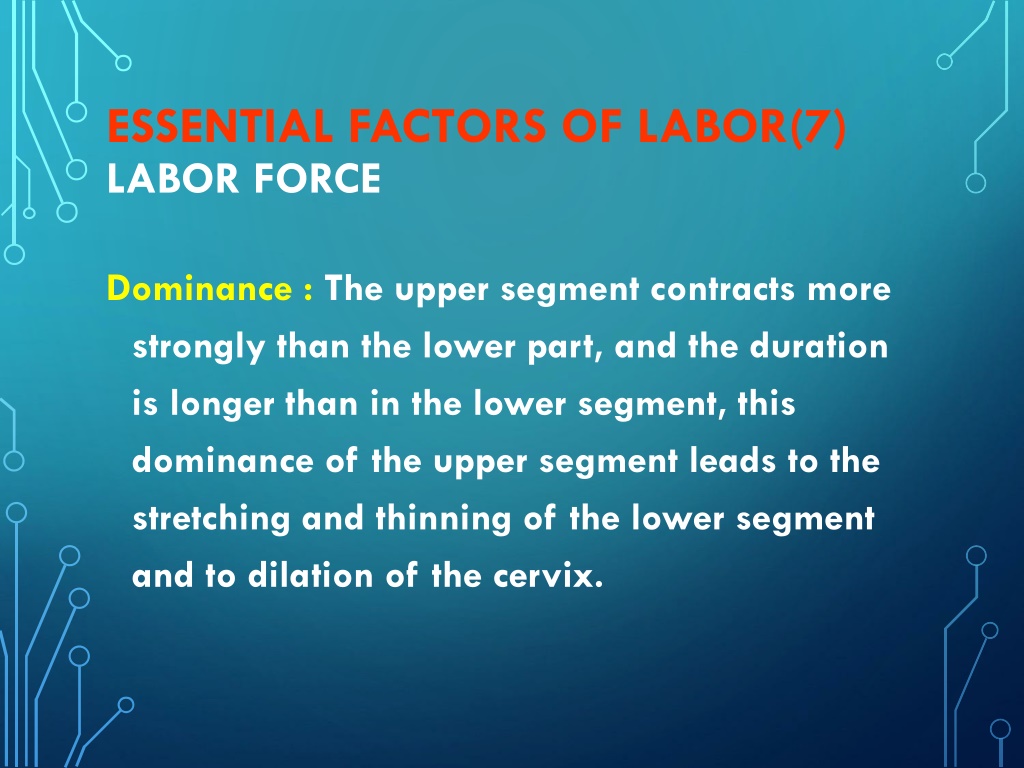 ESSENTIAL FACTORS OF LABOR(7)
LABOR FORCE

Dominance : The upper segment contracts more strongly than the lower part, and the duration is longer than in the lower segment, this dominance of the upper segment leads to the stretching and thinning of the lower segment and to dilation of the cervix.